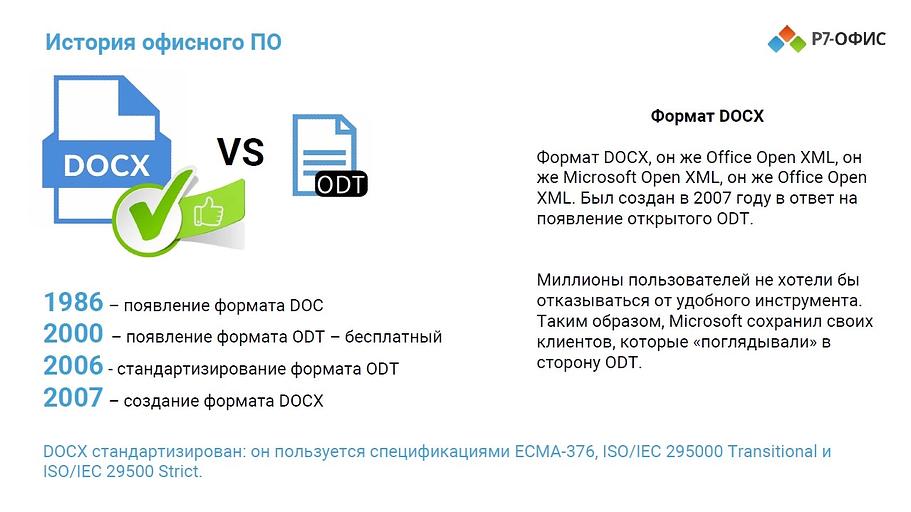 История офисного ПО

Р7-ОФИС

DOCX

VS

ODT

1986 – появление формата DOC
2000 – появление формата ODT – бесплатный
2006 - стандартизирование формата ODT
2007 – создание формата DOCX

Формат DOCX

Формат DOCX, он же Office Open XML, он же Microsoft Open XML, он же Office Open XML. Был создан в 2007 году в ответ на появление открытого ODT.

Миллионы пользователей не хотели бы отказываться от удобного инструмента. Таким образом, Microsoft сохранил своих клиентов, которые «поглядывали» в сторону ODT.

DOCX стандартизирован: он пользуется спецификациями ECMA-376, ISO/IEC 295000 Transitional и ISO/IEC 29500 Strict.